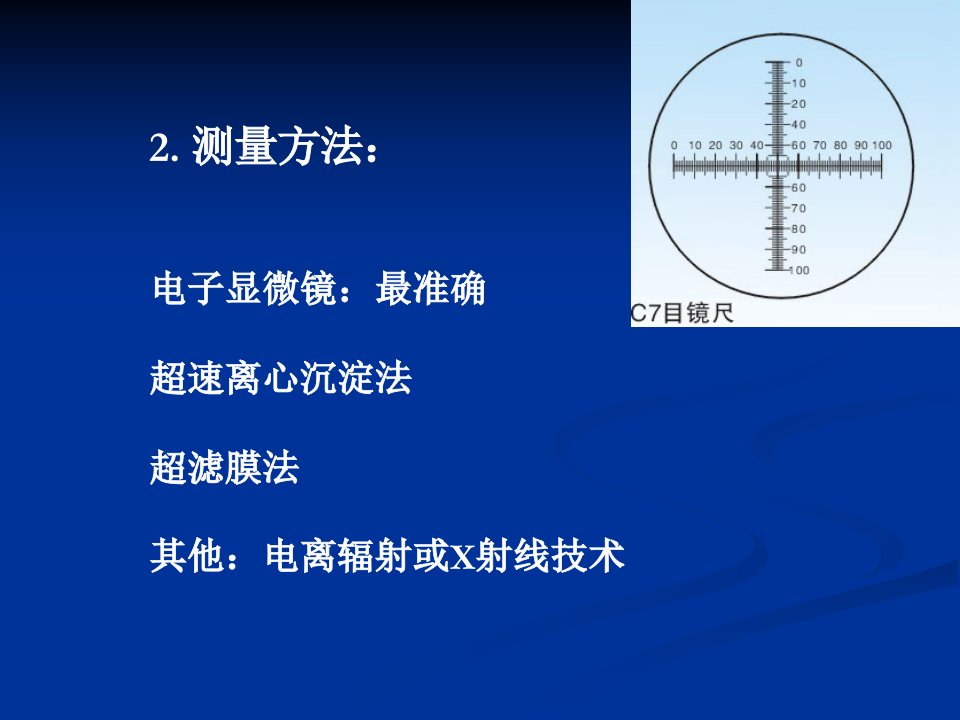 2. 测量方法：

电子显微镜：最准确

超速离心沉淀法

超滤膜法

其他：电离辐射或X射线技术

0
10
20
40
0 10 20 30 40 60 70 80 90 100
60
70
80
90
100
C7目镜尺